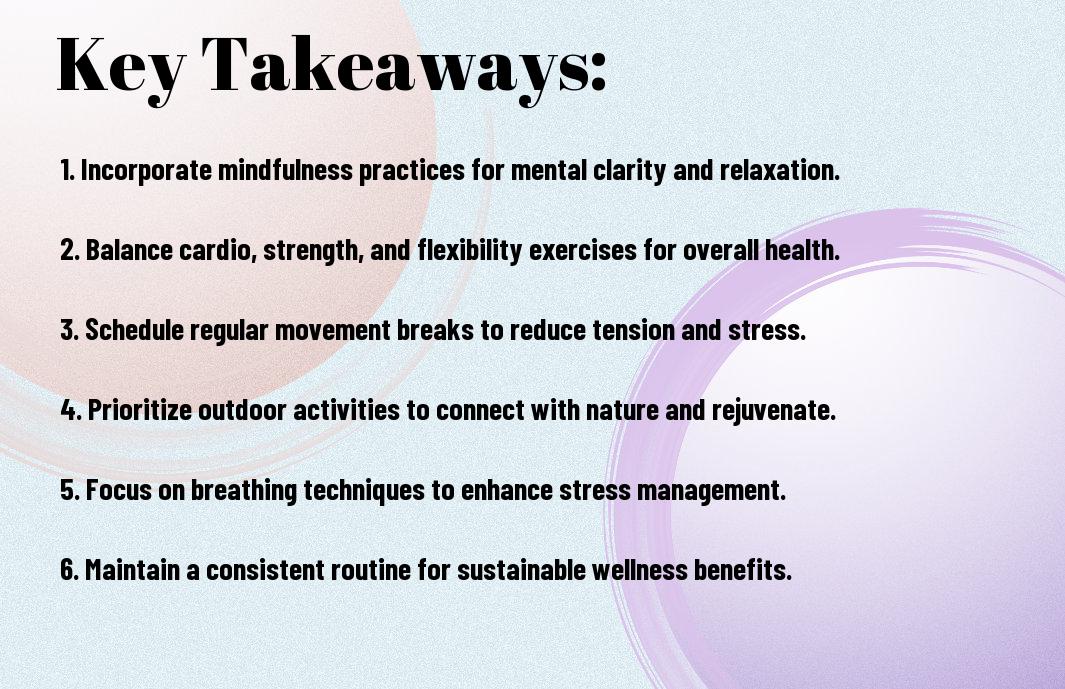 Key Takeaways:

1. Incorporate mindfulness practices for mental clarity and relaxation.

2. Balance cardio, strength, and flexibility exercises for overall health.

3. Schedule regular movement breaks to reduce tension and stress.

4. Prioritize outdoor activities to connect with nature and rejuvenate.

5. Focus on breathing techniques to enhance stress management.

6. Maintain a consistent routine for sustainable wellness benefits.